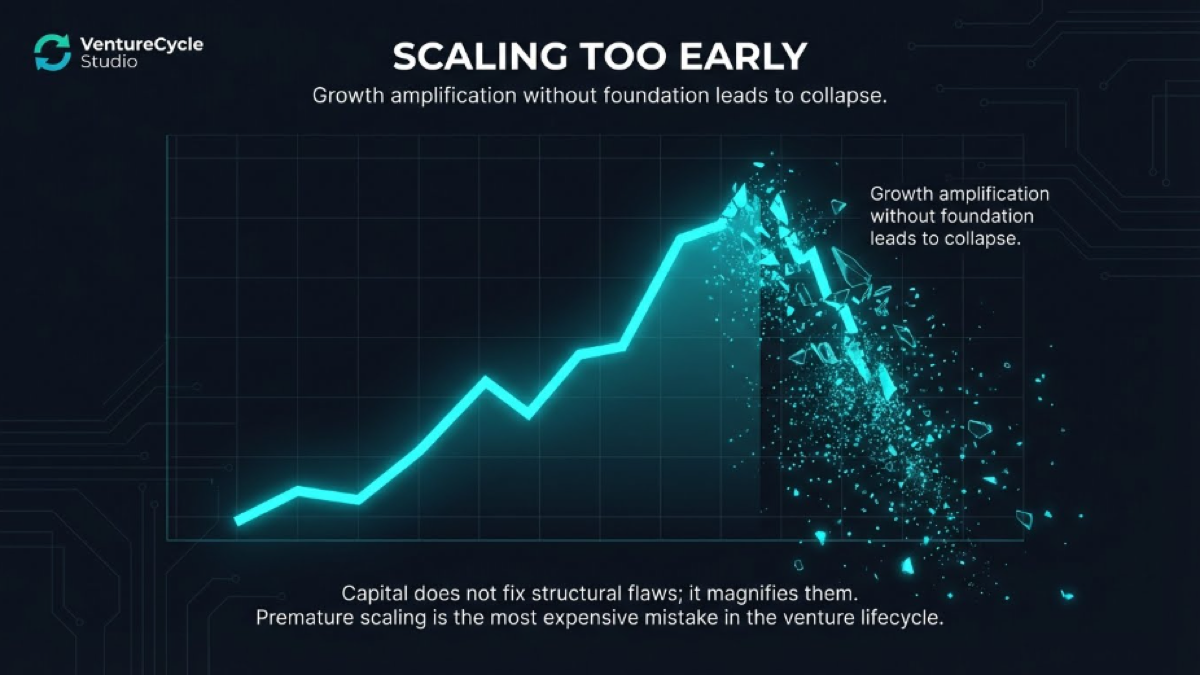 VentureCycle Studio

SCALING TOO EARLY

Growth amplification without foundation leads to collapse.

Growth amplification without foundation leads to collapse.

Capital does not fix structural flaws; it magnifies them.
Premature scaling is the most expensive mistake in the venture lifecycle.